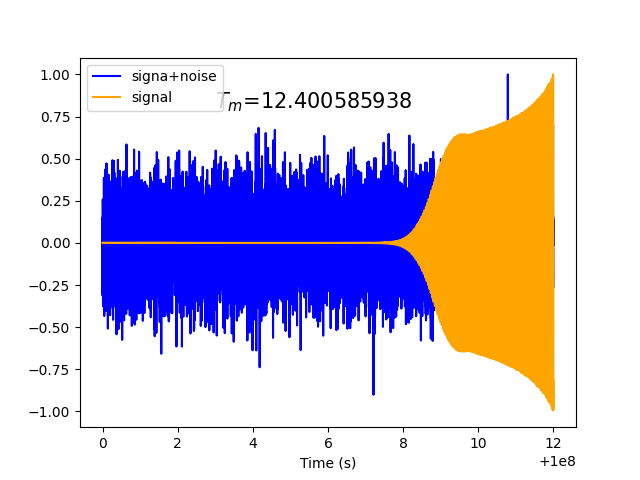 signa+noise
signal
$T_m$=12.400585938

1.00
0.75
0.50
0.25
0.00
−0.25
−0.50
−0.75
−1.00

0
2
4
6
8
10
12
Time (s)
+1e8